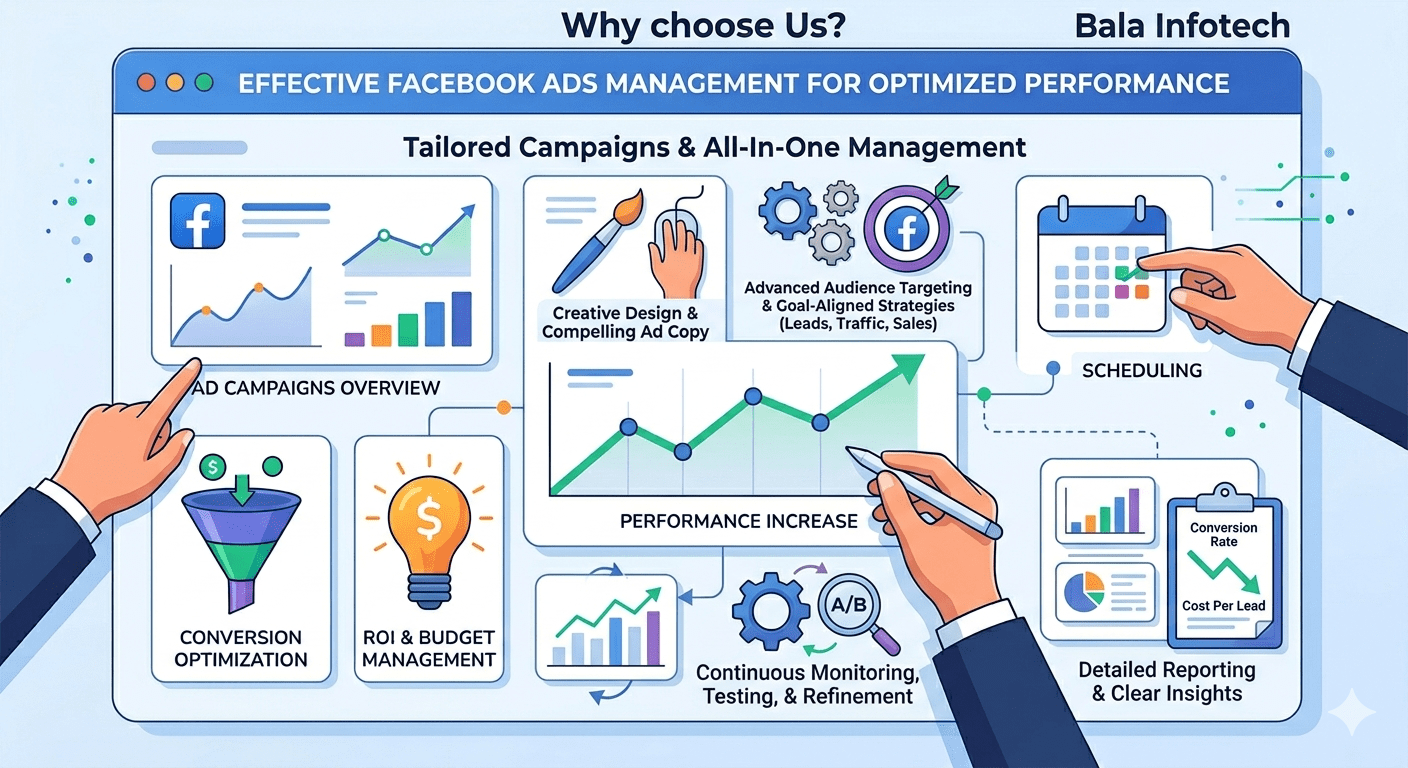 Why choose Us?

Bala Infotech

EFFECTIVE FACEBOOK ADS MANAGEMENT FOR OPTIMIZED PERFORMANCE

Tailored Campaigns & All-In-One Management

AD CAMPAIGNS OVERVIEW

Creative Design & Compelling Ad Copy

Advanced Audience Targeting & Goal-Aligned Strategies (Leads, Traffic, Sales)

SCHEDULING

PERFORMANCE INCREASE

CONVERSION OPTIMIZATION

ROI & BUDGET MANAGEMENT

A/B

Continuous Monitoring, Testing, & Refinement

Conversion Rate

Cost Per Lead

Detailed Reporting & Clear Insights